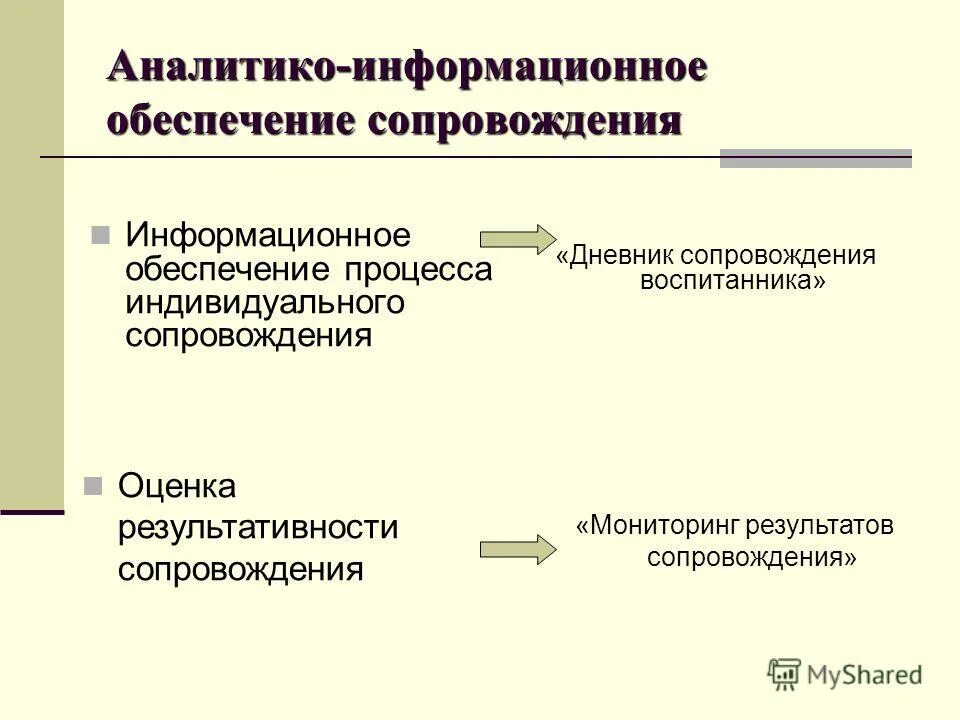 Аналитико-информационное обеспечение сопровождения

Информационное обеспечение процесса индивидуального сопровождения

«Дневник сопровождения воспитанника»

Оценка результативности сопровождения

«Мониторинг результатов сопровождения»

MyShared